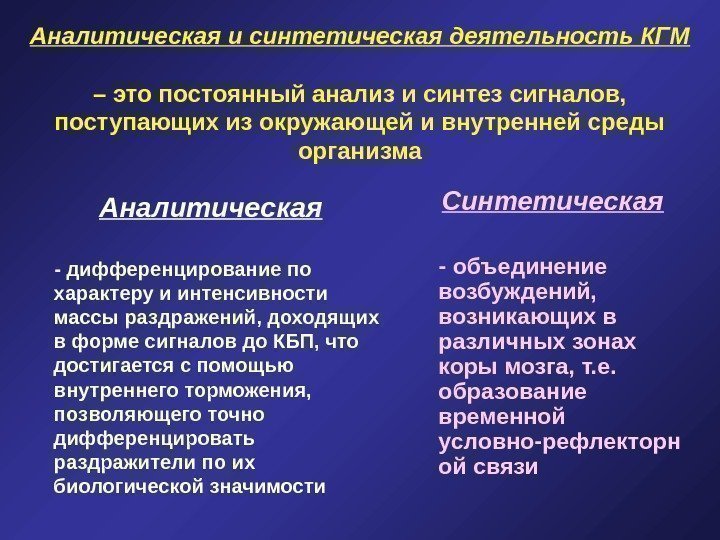 Аналитическая и синтетическая деятельность КГМ

– это постоянный анализ и синтез сигналов, поступающих из окружающей и внутренней среды организма

Аналитическая

- дифференцирование по характеру и интенсивности массы раздражений, доходящих в форме сигналов до КБП, что достигается с помощью внутреннего торможения, позволяющего точно дифференцировать раздражители по их биологической значимости

Синтетическая

- объединение возбуждений, возникающих в различных зонах коры мозга, т.е. образование временной условно-рефлекторной связи